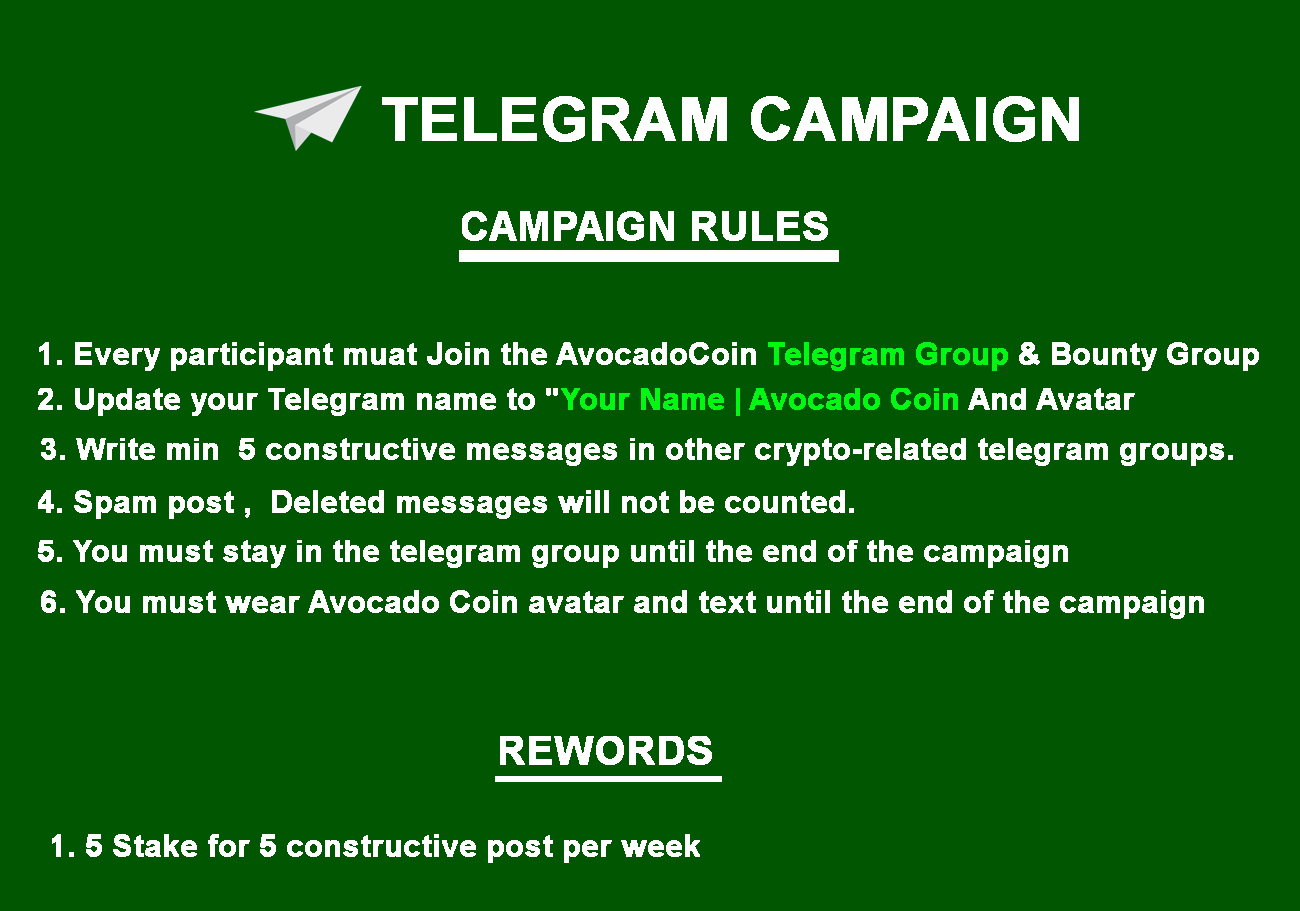 TELEGRAM CAMPAIGN

CAMPAIGN RULES

1. Every participant muat Join the AvocadoCoin Telegram Group & Bounty Group
2. Update your Telegram name to "Your Name | Avocado Coin And Avatar
3. Write min 5 constructive messages in other crypto-related telegram groups.
4. Spam post , Deleted messages will not be counted.
5. You must stay in the telegram group until the end of the campaign
6. You must wear Avocado Coin avatar and text until the end of the campaign

REWORDS

1. 5 Stake for 5 constructive post per week